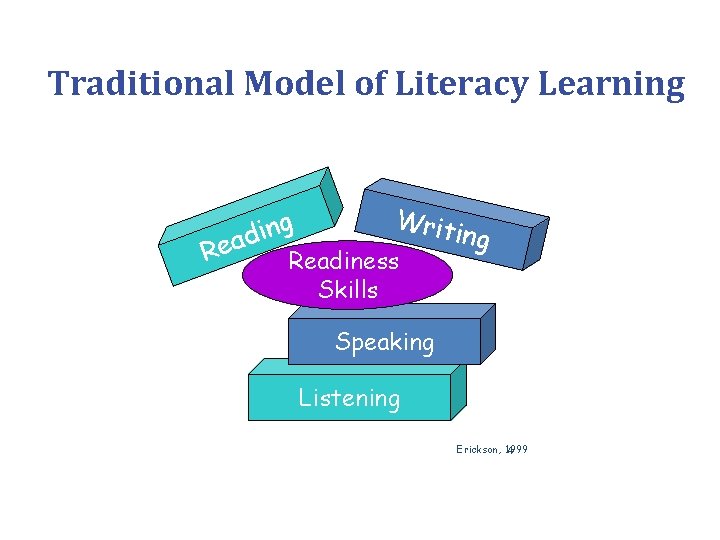 Traditional Model of Literacy Learning

Reading

Writing

Readiness Skills

Speaking

Listening

Erickson, 1999